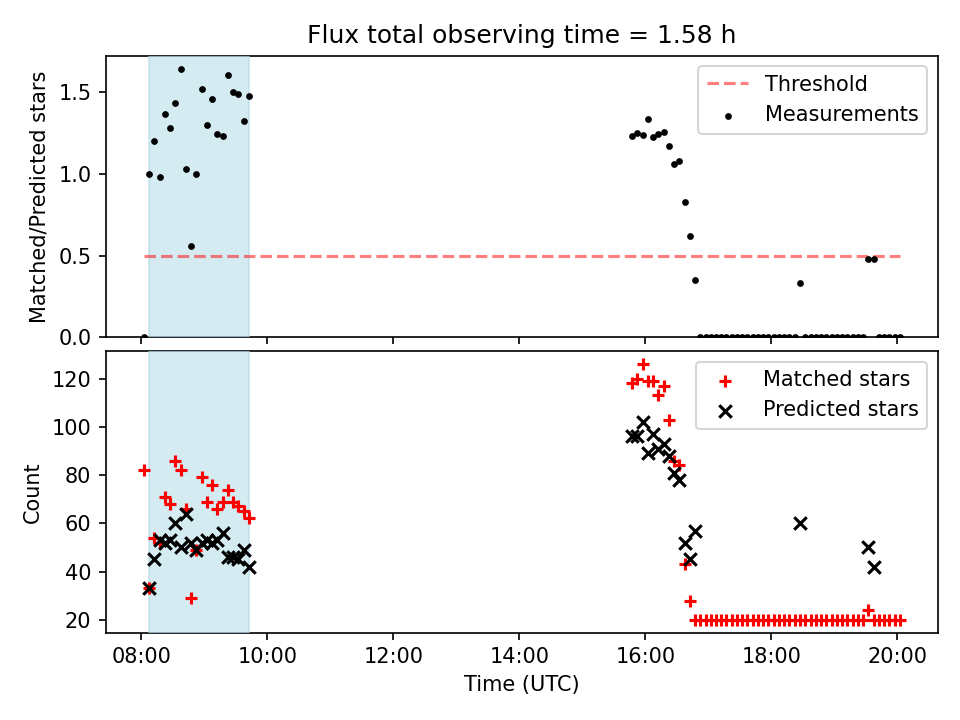 Flux total observing time = 1.58 h

Matched/Predicted stars

1.5
1.0
0.5
0.0

Threshold
Measurements

Count

120
100
80
60
40
20

Matched stars
Predicted stars

08:00
10:00
12:00
14:00
16:00
18:00
20:00

Time (UTC)